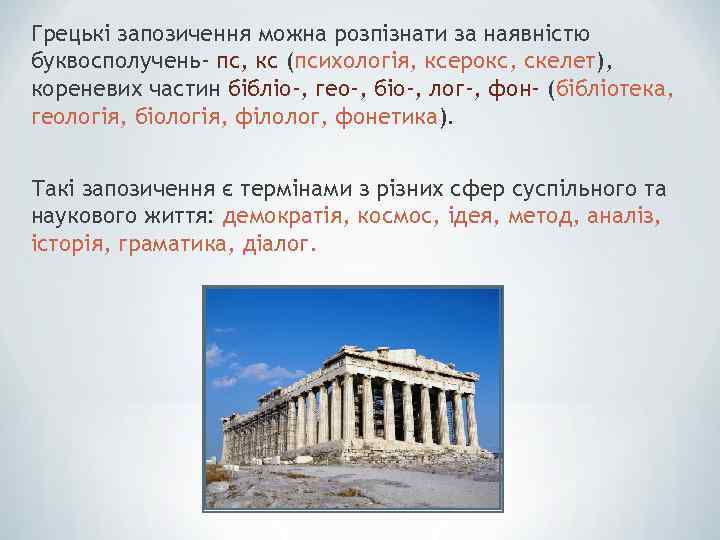 Грецькі запозичення можна розпізнати за наявністю буквосполучень- пс, кс (психологія, ксерокс, скелет), кореневих частин бібліо-, гео-, біо-, лог-, фон- (бібліотека, геологія, біологія, філолог, фонетика).

Такі запозичення є термінами з різних сфер суспільного та наукового життя: демократія, космос, ідея, метод, аналіз, історія, граматика, діалог.